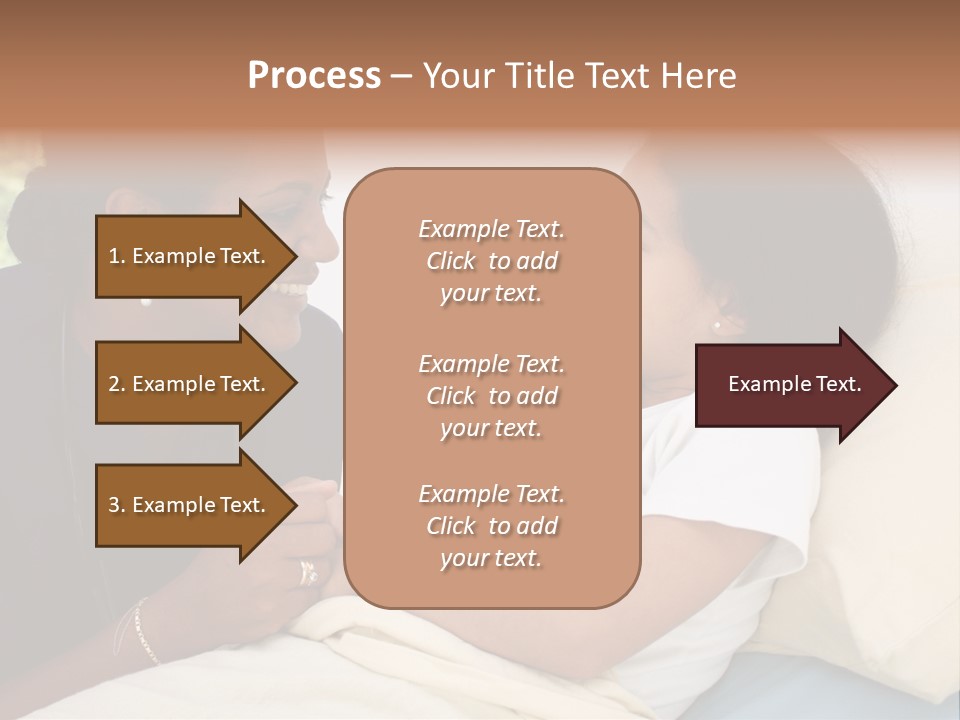 Process – Your Title Text Here

1. Example Text.

2. Example Text.

3. Example Text.

Example Text. Click to add your text.

Example Text. Click to add your text.

Example Text. Click to add your text.

Example Text.